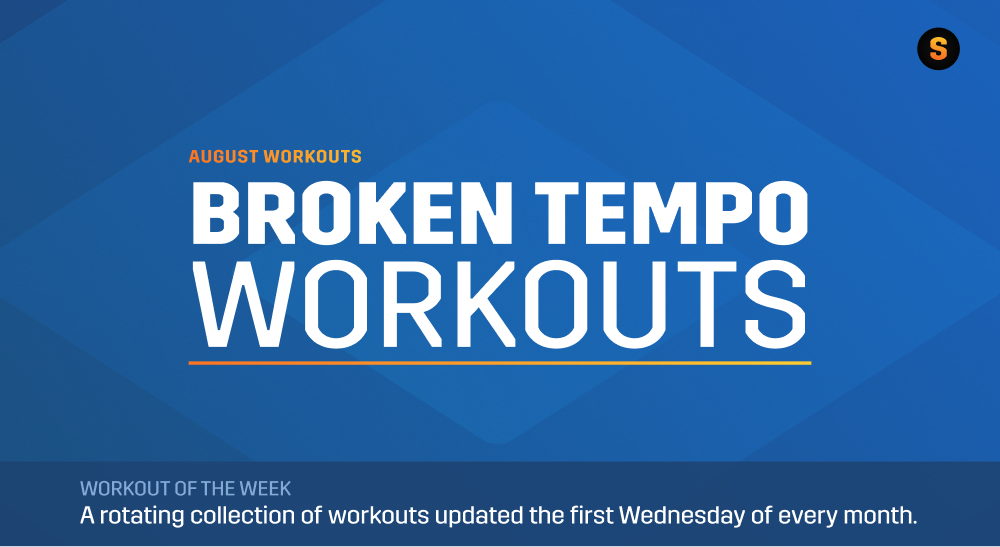 S

AUGUST WORKOUTS
BROKEN TEMPO
WORKOUTS

WORKOUT OF THE WEEK
A rotating collection of workouts updated the first Wednesday of every month.